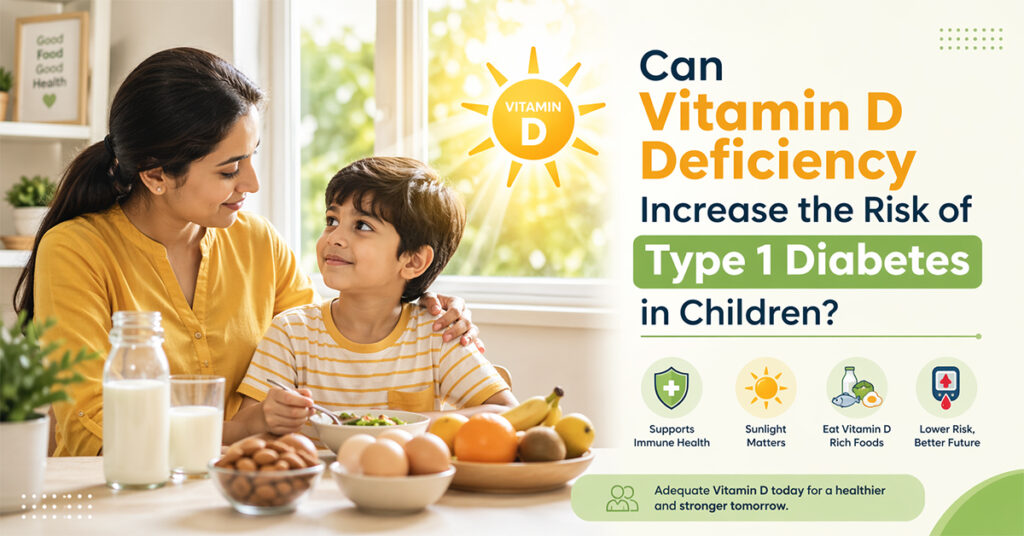 Good Food Good Health

VITAMIN D

Can Vitamin D Deficiency Increase the Risk of Type 1 Diabetes in Children?

Supports Immune Health

Sunlight Matters

Eat Vitamin D Rich Foods

Lower Risk, Better Future

Adequate Vitamin D today for a healthier and stronger tomorrow.